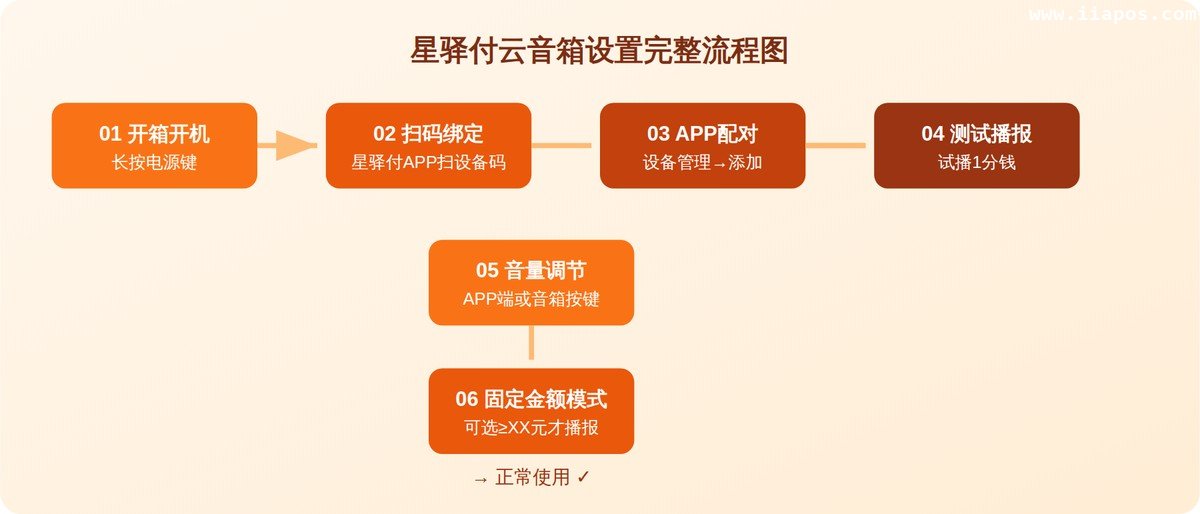 www.iiapos.com

星驿付云音箱设置完整流程图

01 开箱开机
长按电源键

02 扫码绑定
星驿付APP扫设备码

03 APP配对
设备管理→添加

04 测试播报
试播1分钱

05 音量调节
APP端或音箱按键

06 固定金额模式
可选≥XX元才播报

→ 正常使用 ✓